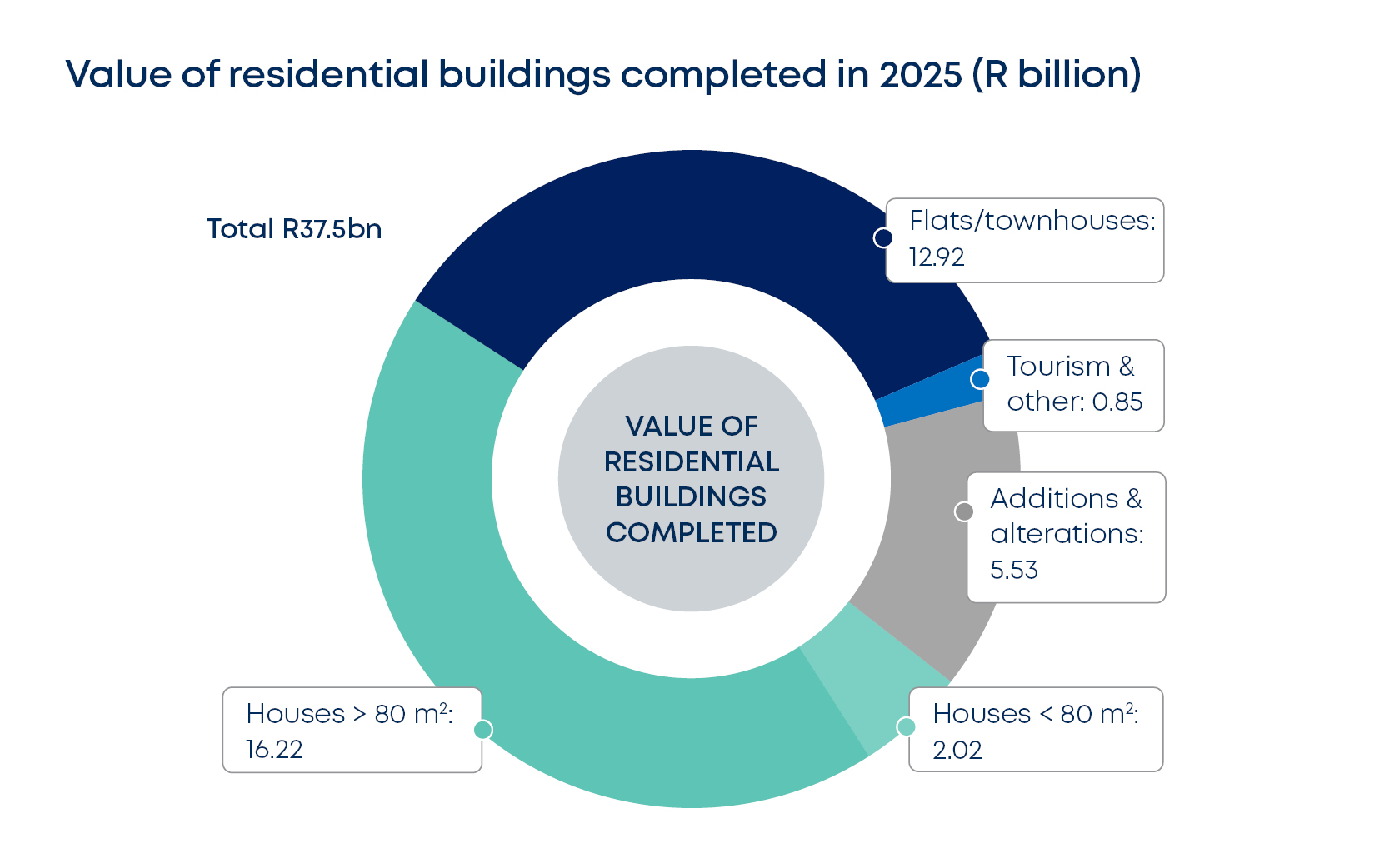 Value of residential buildings completed in 2025 (R billion)

Total R37.5bn

VALUE OF RESIDENTIAL BUILDINGS COMPLETED

Flats/townhouses: 12.92

Tourism & other: 0.85

Additions & alterations: 5.53

Houses < 80 $m^2$: 2.02

Houses > 80 $m^2$: 16.22